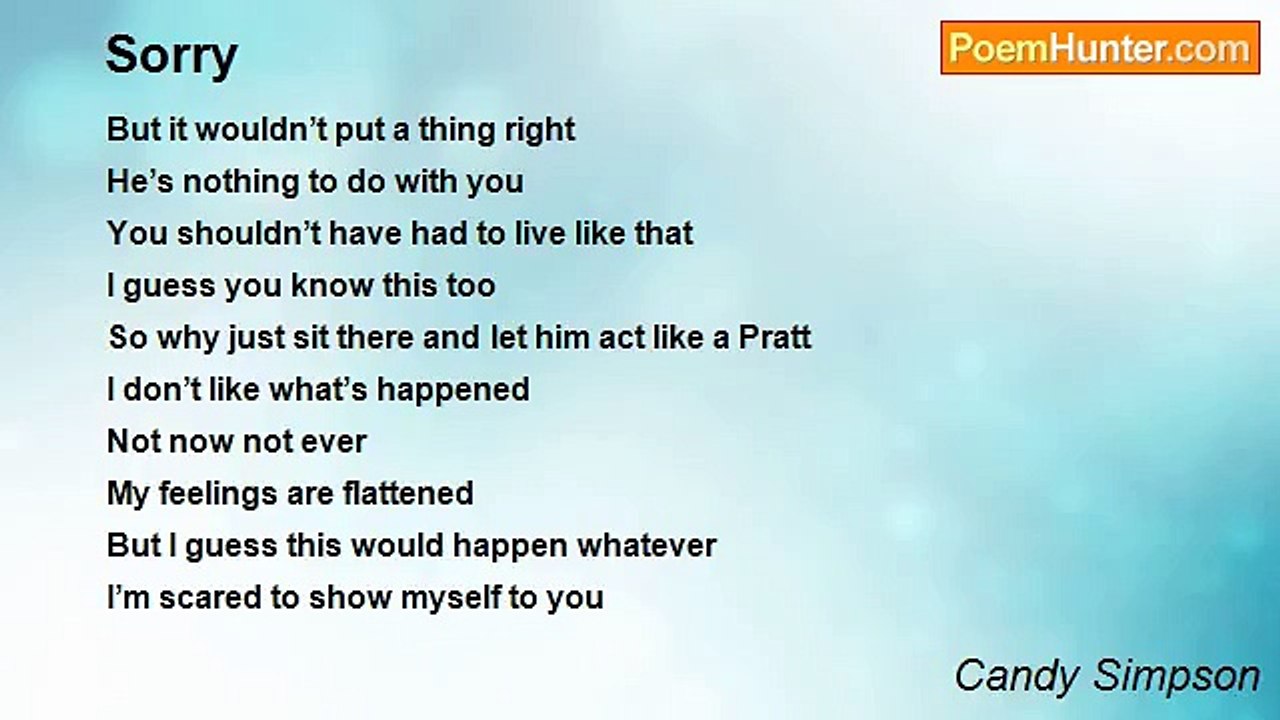 Sorry

PoemHunter.com

But it wouldn’t put a thing right
He’s nothing to do with you
You shouldn’t have had to live like that
I guess you know this too
So why just sit there and let him act like a Pratt
I don’t like what’s happened
Not now not ever
My feelings are flattened
But I guess this would happen whatever
I’m scared to show myself to you

Candy Simpson